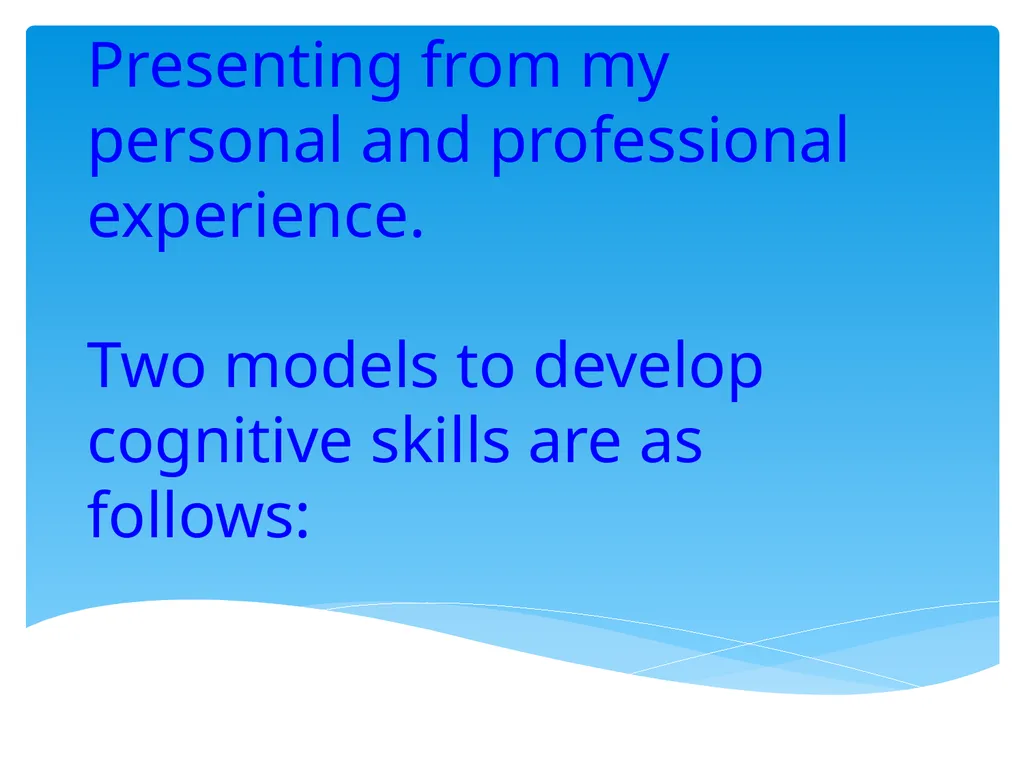 Presenting from my personal and professional experience.

Two models to develop cognitive skills are as follows: